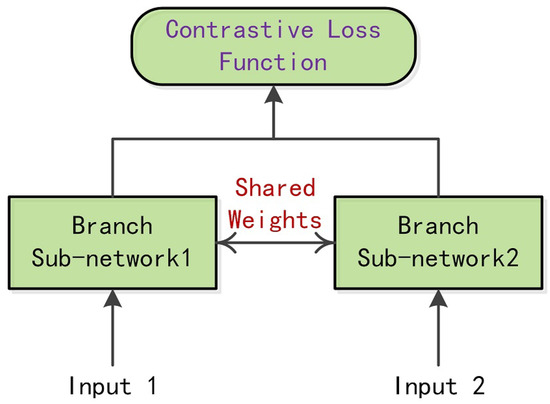 Contrastive Loss Function

Shared Weights

Branch Sub-network1

Branch Sub-network2

Input 1

Input 2